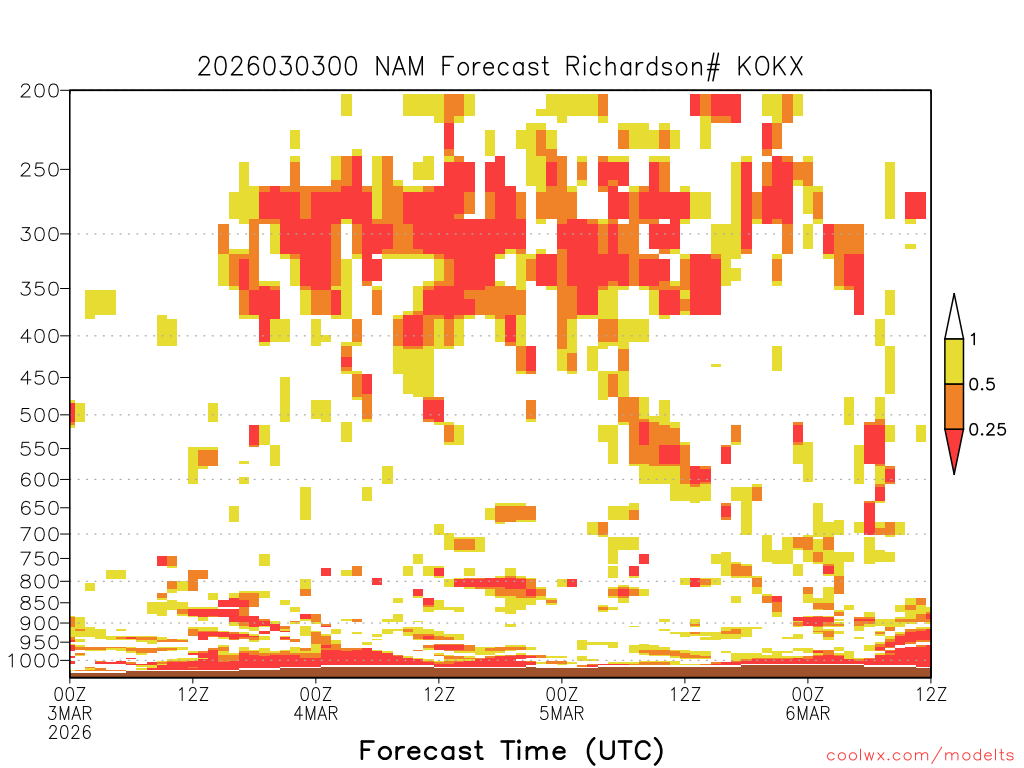 2026030300 NAM Forecast Richardson# KOKX

200
250
300
350
400
450
500
550
600
650
700
750
800
850
900
950
1000

1
0.5
0.25

00Z 3MAR 2026
12Z
00Z 4MAR
12Z
00Z 5MAR
12Z
00Z 6MAR
12Z

Forecast Time (UTC)

coolwx.com/modelts